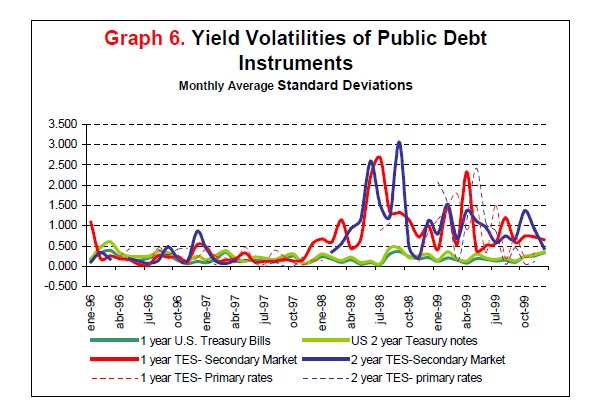 Graph 6. Yield Volatilities of Public Debt Instruments
Monthly Average Standard Deviations

3.500
3.000
2.500
2.000
1.500
1.000
0.500
0.000
-0.500

ene-96
abr-96
jul-96
oct-96
ene-97
abr-97
jul-97
oct-97
ene-98
abr-98
jul-98
oct-98
ene-99
abr-99
jul-99
oct-99

1 year U.S. Treasury Bills
US 2 year Teasury notes
1 year TES- Secondary Market
2 year TES-Secondary Market
1 year TES- Primary rates
2 year TES- primary rates